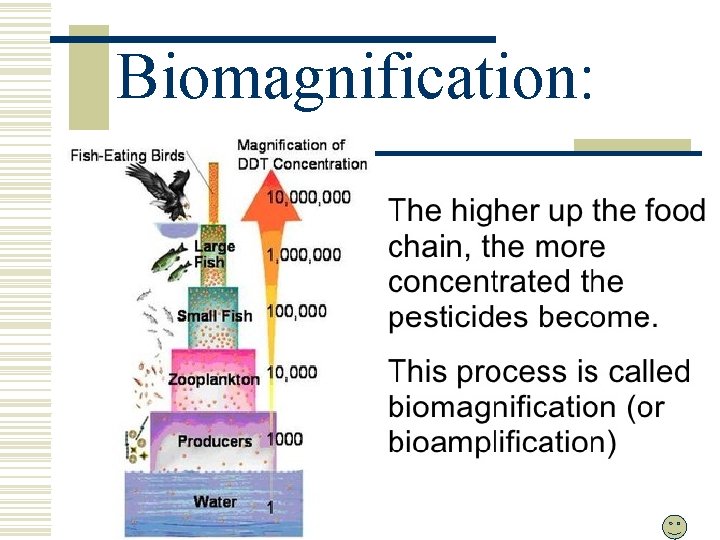 Biomagnification:

Fish-Eating Birds

Magnification of DDT Concentration

10,000,000

Large Fish

1,000,000

Small Fish

100,000

Zooplankton

10,000

Producers

1000

Water

1

The higher up the food chain, the more concentrated the pesticides become.

This process is called biomagnification (or bioamplification)